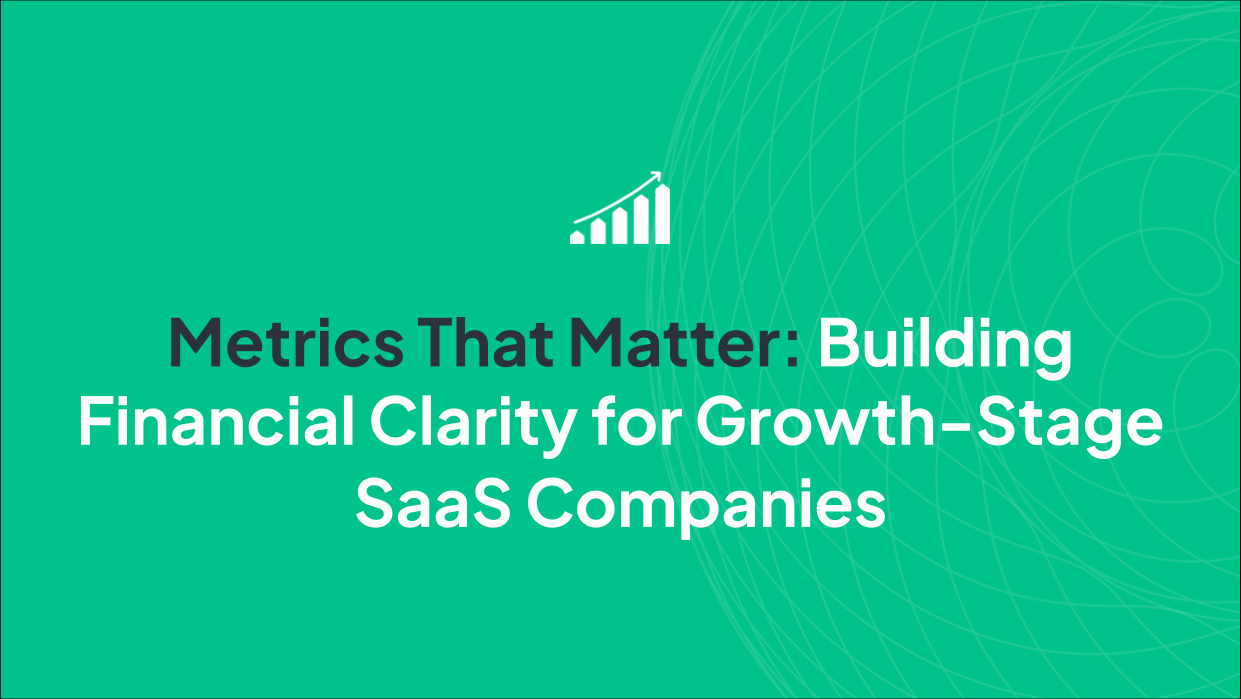 Metrics That Matter: Building Financial Clarity for Growth-Stage SaaS Companies